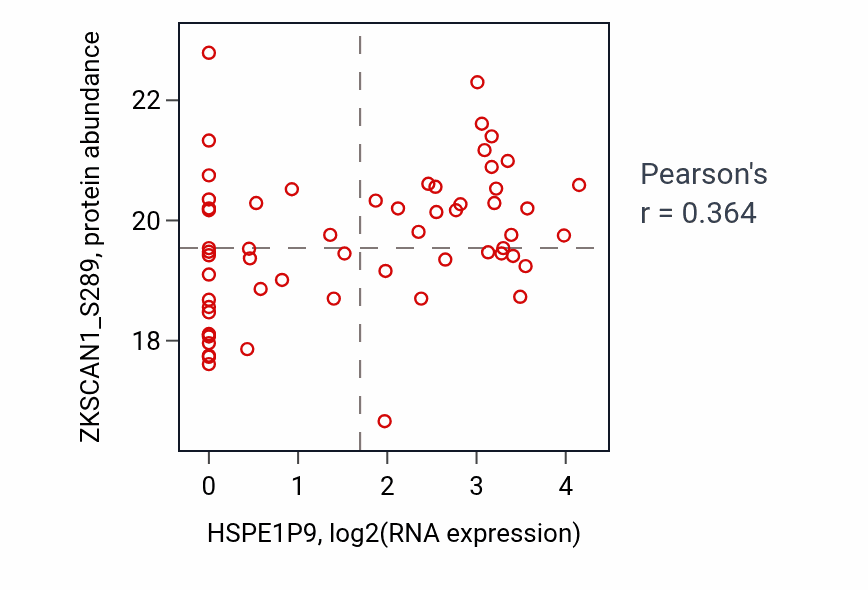 ZKSCAN1_S289, protein abundance

22
20
18

0
1
2
3
4

HSPE1P9, log2(RNA expression)

Pearson's
r = 0.364